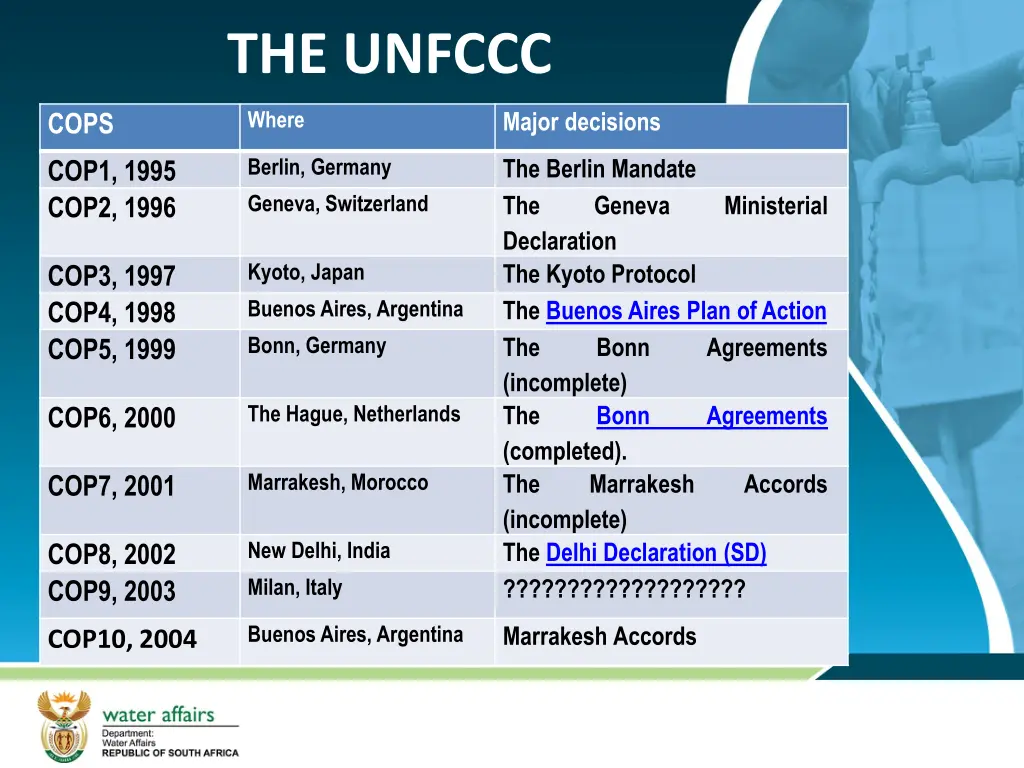 THE UNFCCC

| COPS | Where | Major decisions |
|---|---|---|
| COP1, 1995 | Berlin, Germany | The Berlin Mandate |
| COP2, 1996 | Geneva, Switzerland | The Geneva Ministerial Declaration |
| COP3, 1997 | Kyoto, Japan | The Kyoto Protocol |
| COP4, 1998 | Buenos Aires, Argentina | The Buenos Aires Plan of Action |
| COP5, 1999 | Bonn, Germany | The Bonn Agreements (incomplete) |
| COP6, 2000 | The Hague, Netherlands | The Bonn Agreements (completed). |
| COP7, 2001 | Marrakesh, Morocco | The Marrakesh Accords (incomplete) |
| COP8, 2002 | New Delhi, India | The Delhi Declaration (SD) |
| COP9, 2003 | Milan, Italy | ??????????????????? |
| COP10, 2004 | Buenos Aires, Argentina | Marrakesh Accords |

water affairs
Department:
Water Affairs
REPUBLIC OF SOUTH AFRICA